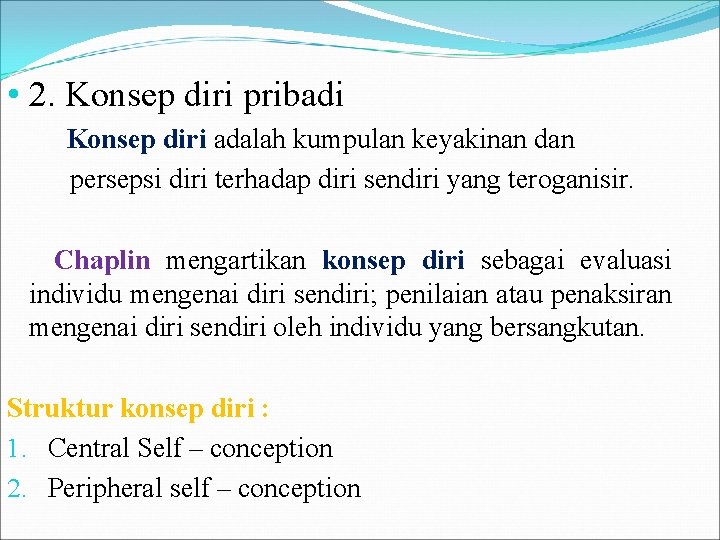 • 2. Konsep diri pribadi

Konsep diri adalah kumpulan keyakinan dan persepsi diri terhadap diri sendiri yang teroganisir.

Chaplin mengartikan konsep diri sebagai evaluasi individu mengenai diri sendiri; penilaian atau penaksiran mengenai diri sendiri oleh individu yang bersangkutan.

Struktur konsep diri :

1. Central Self – conception
2. Peripheral self – conception